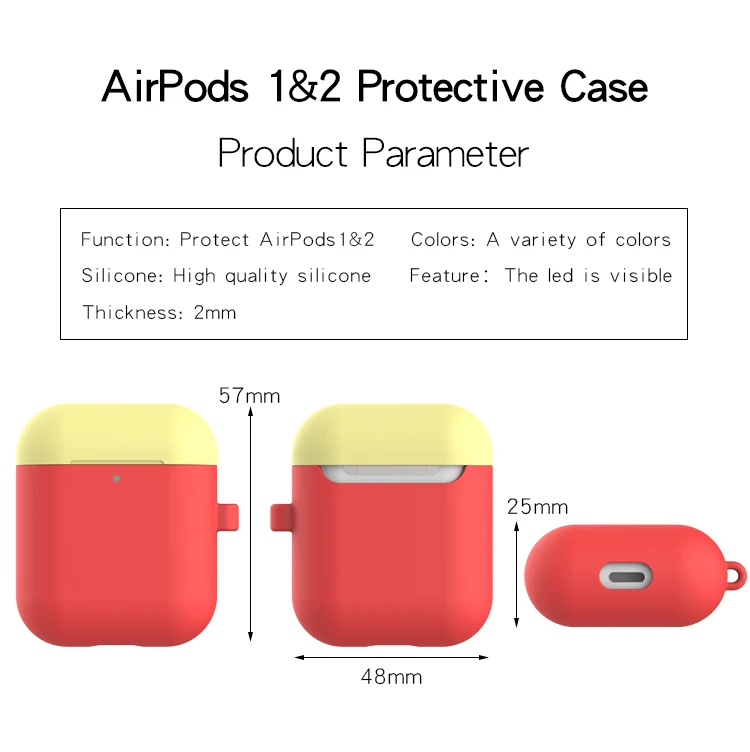 AirPods 1&2 Protective Case

Product Parameter

Function: Protect AirPods1&2
Silicone: High quality silicone
Thickness: 2mm

Colors: A variety of colors
Feature: The led is visible

57mm

25mm

48mm